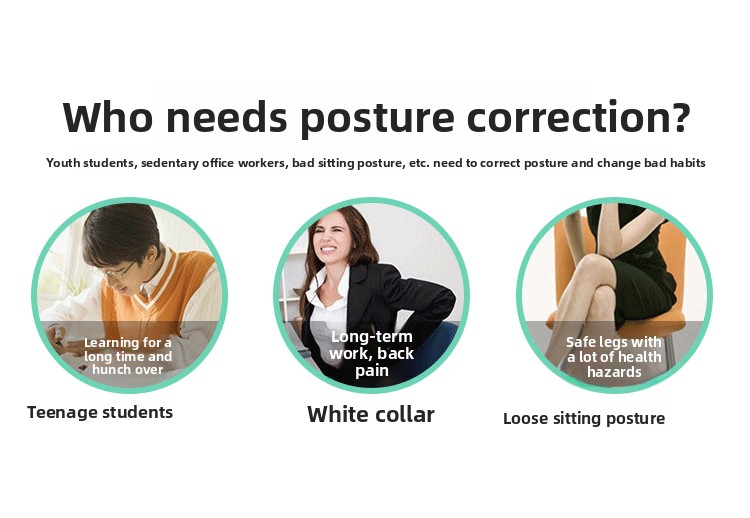 Who needs posture correction?

Youth students, sedentary office workers, bad sitting posture, etc. need to correct posture and change bad habits

Learning for a long time and hunch over

Teenage students

Long-term work, back pain

White collar

Safe legs with a lot of health hazards

Loose sitting posture